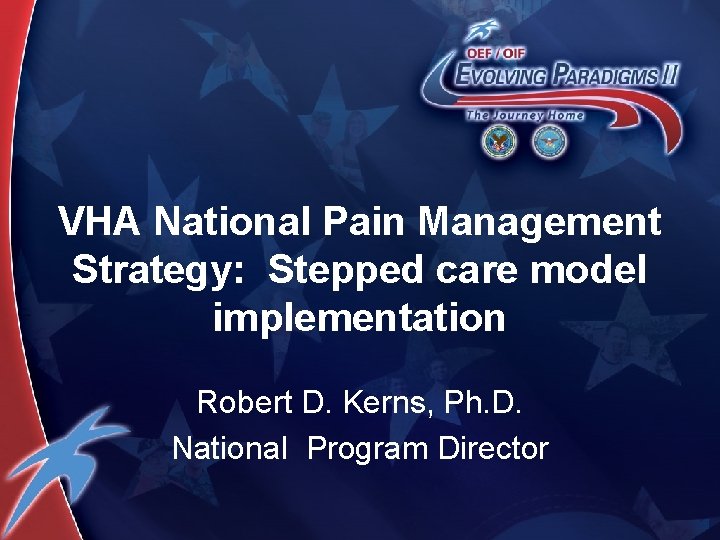 OEF / OIF
EVOLVING PARADIGMS II
The Journey Home

VHA National Pain Management Strategy: Stepped care model implementation

Robert D. Kerns, Ph.D.
National Program Director